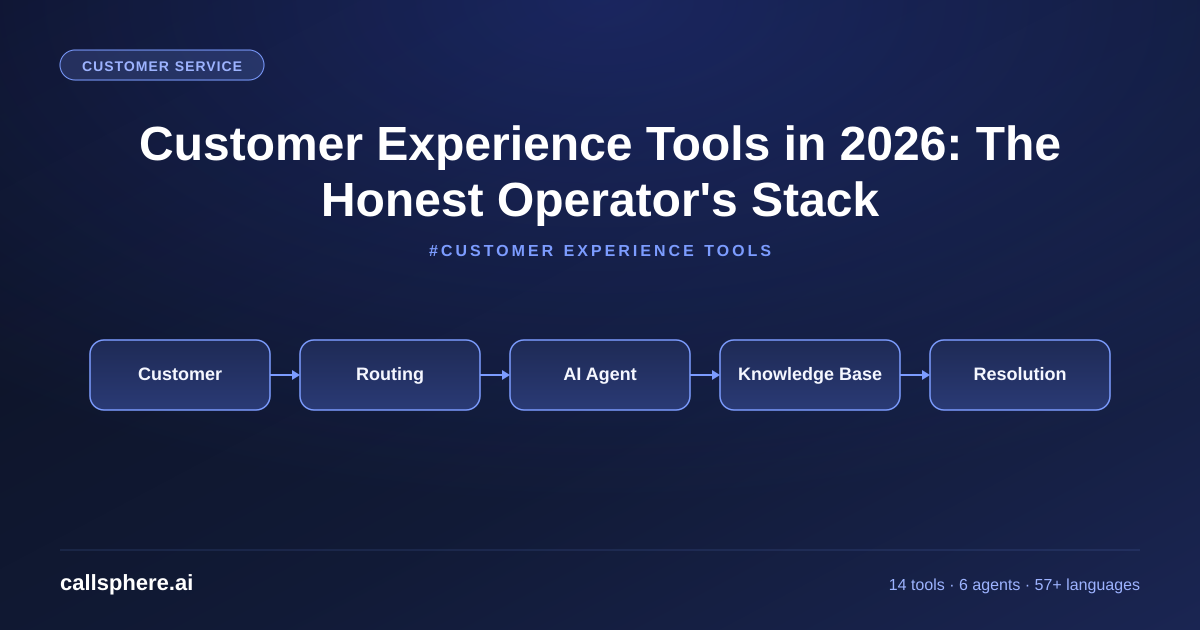 CUSTOMER SERVICE

Customer Experience Tools in 2026: The Honest Operator's Stack

#CUSTOMER EXPERIENCE TOOLS

Customer

Routing

AI Agent

Knowledge Base

Resolution

callsphere.ai

14 tools · 6 agents · 57+ languages